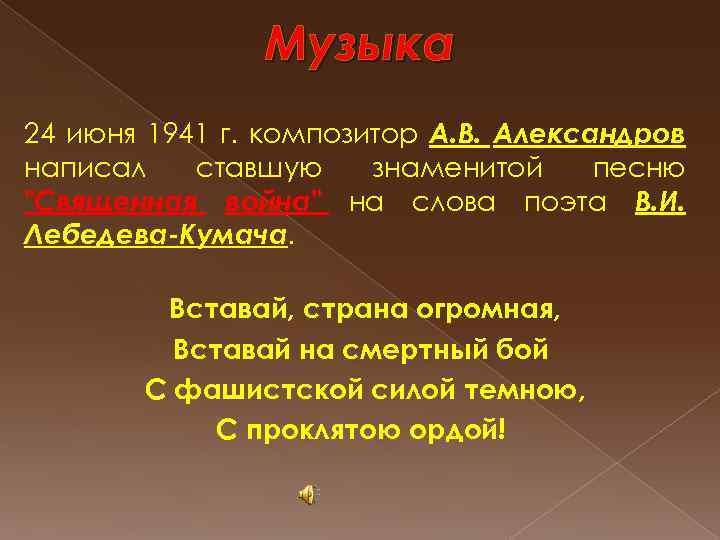 Музыка

24 июня 1941 г. композитор А.В. Александров написал ставшую знаменитой песню "Священная война" на слова поэта В.И. Лебедева-Кумача.

Вставай, страна огромная,
Вставай на смертный бой
С фашистской силой темною,
С проклятою ордой!